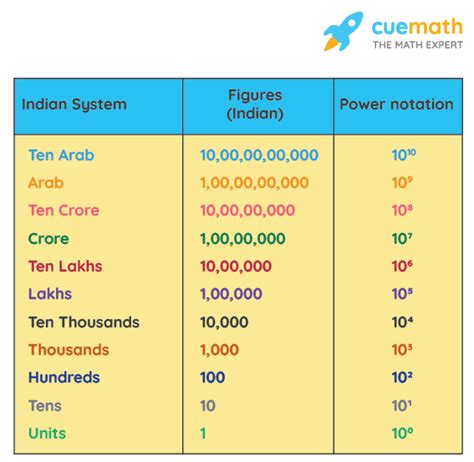 cuemath
THE MATH EXPERT

| Indian System | Figures (Indian) | Power notation |
|---|---|---|
| Ten Arab | 10,00,00,00,000 | $10^{10}$ |
| Arab | 1,00,00,00,000 | $10^{9}$ |
| Ten Crore | 10,00,00,000 | $10^{8}$ |
| Crore | 1,00,00,000 | $10^{7}$ |
| Ten Lakhs | 10,00,000 | $10^{6}$ |
| Lakhs | 1,00,000 | $10^{5}$ |
| Ten Thousands | 10,000 | $10^{4}$ |
| Thousands | 1,000 | $10^{3}$ |
| Hundreds | 100 | $10^{2}$ |
| Tens | 10 | $10^{1}$ |
| Units | 1 | $10^{0}$ |